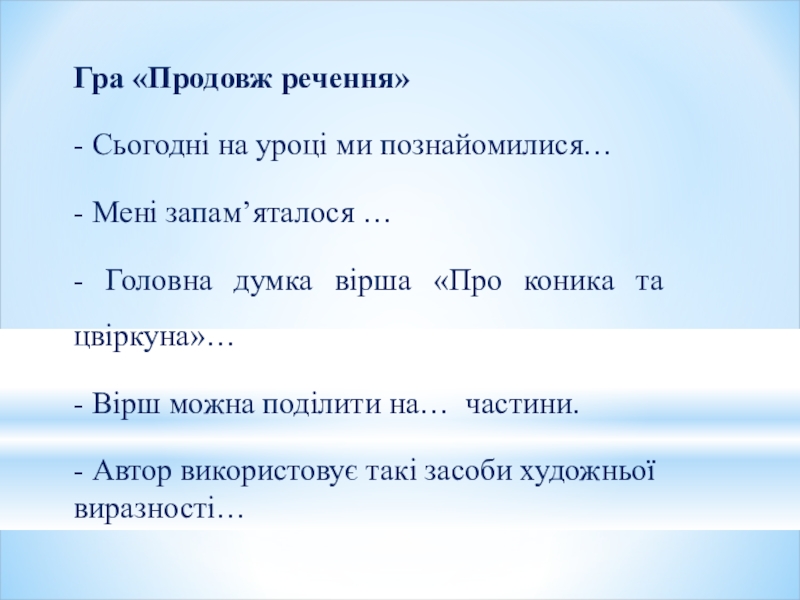 Гра «Продовж речення»

- Сьогодні на уроці ми познайомилися…

- Мені запам’яталося …

- Головна думка вірша «Про коника та цвіркуна»…

- Вірш можна поділити на… частини.

- Автор використовує такі засоби художньої виразності…